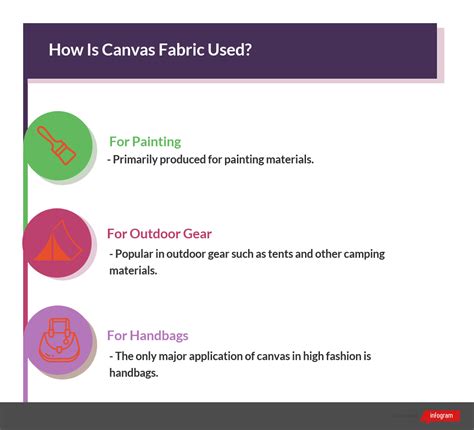 How Is Canvas Fabric Used?

For Painting
- Primarily produced for painting materials.

For Outdoor Gear
- Popular in outdoor gear such as tents and other camping materials.

For Handbags
- The only major application of canvas in high fashion is handbags.

infogram